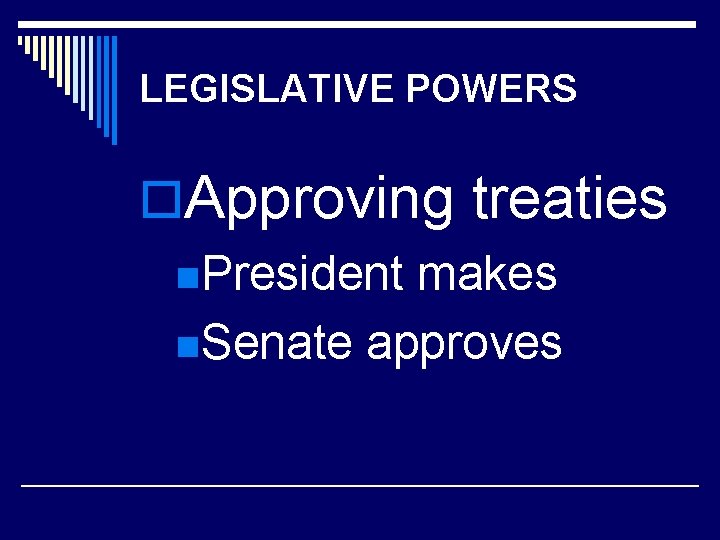 LEGISLATIVE POWERS

Approving treaties

President makes

Senate approves